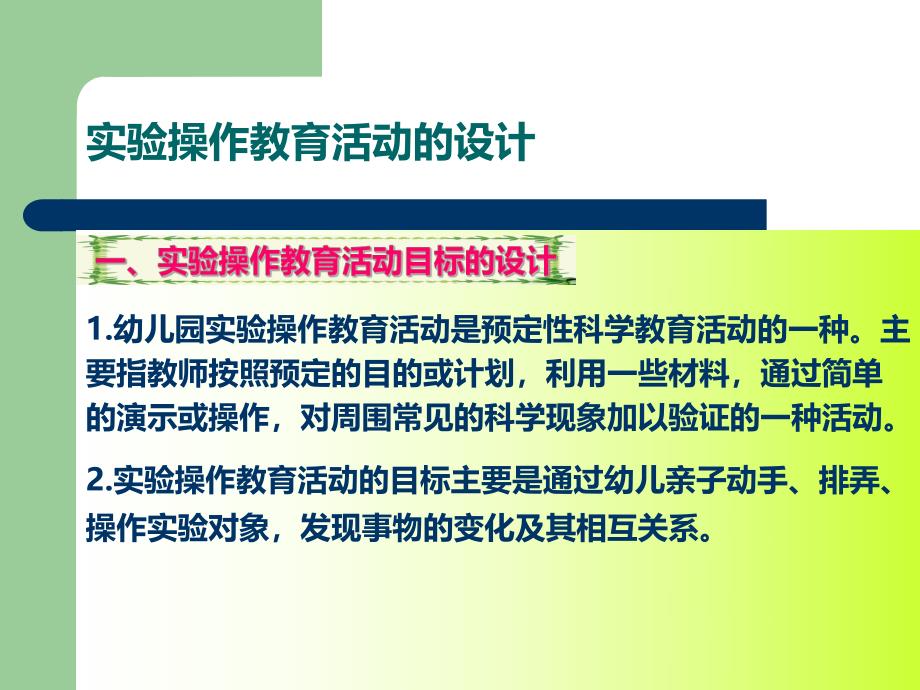 实验操作教育活动的设计

一、实验操作教育活动目标的设计

1.幼儿园实验操作教育活动是预定性科学教育活动的一种。主要指教师按照预定的目的或计划，利用一些材料，通过简单的演示或操作，对周围常见的科学现象加以验证的一种活动。

2.实验操作教育活动的目标主要是通过幼儿亲子动手、排弄、操作实验对象，发现事物的变化及其相互关系。